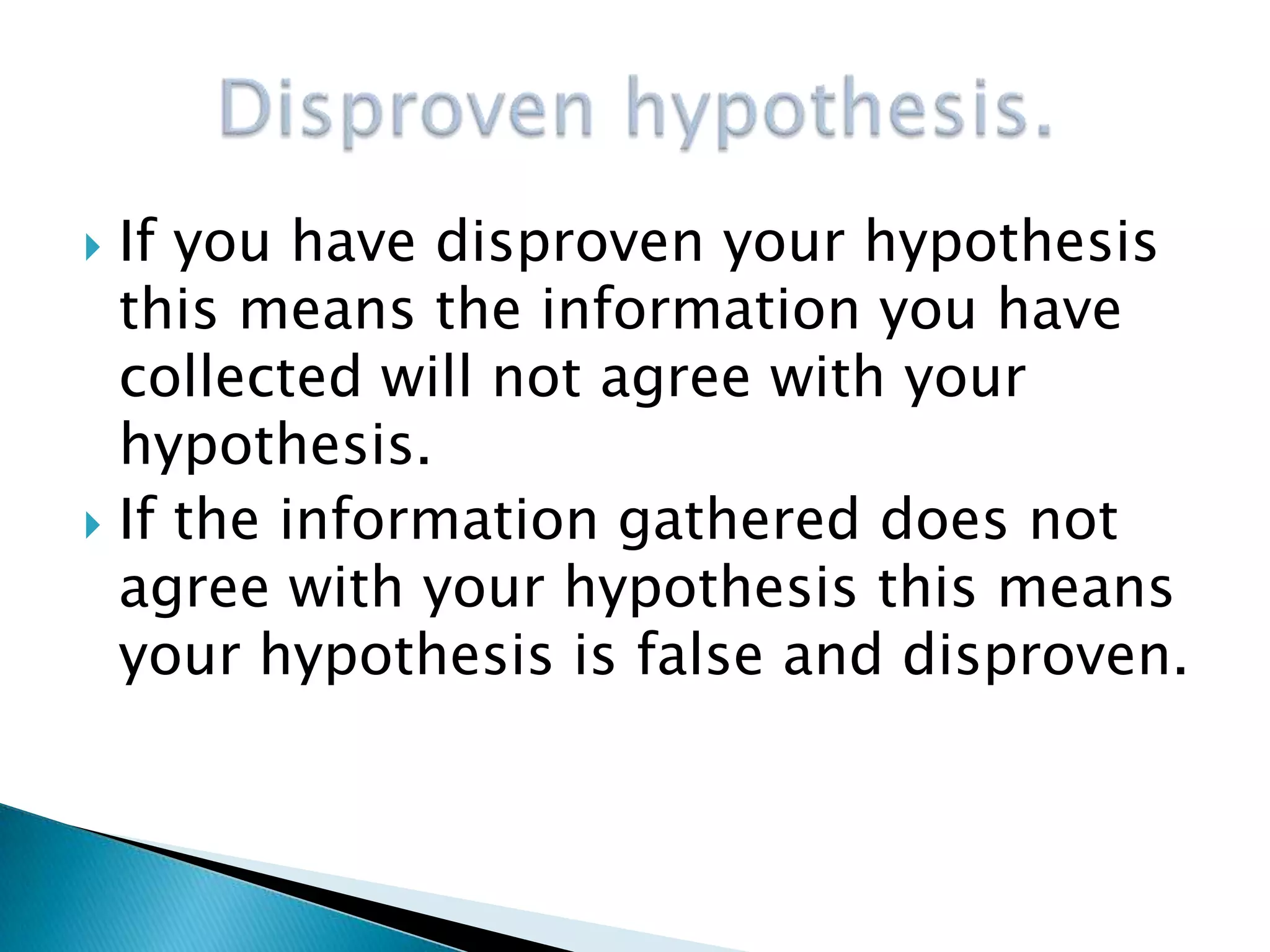 Disproven hypothesis.

If you have disproven your hypothesis this means the information you have collected will not agree with your hypothesis.

If the information gathered does not agree with your hypothesis this means your hypothesis is false and disproven.